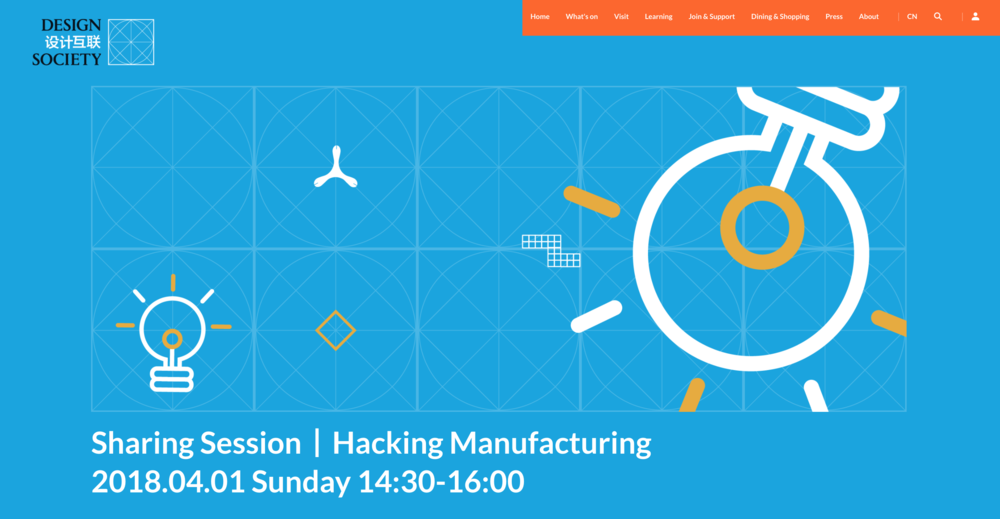 DESIGN
设计互联
SOCIETY

Home What's on Visit Learning Join & Support Dining & Shopping Press About CN

Sharing Session | Hacking Manufacturing
2018.04.01 Sunday 14:30-16:00